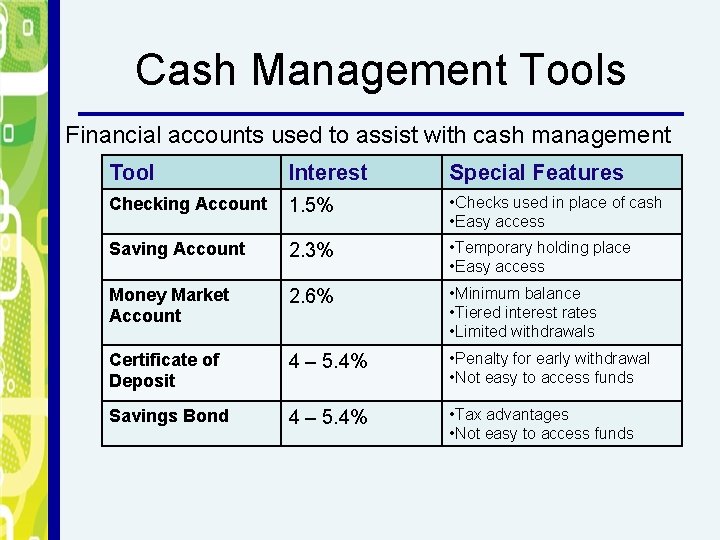 Cash Management Tools

Financial accounts used to assist with cash management

| Tool | Interest | Special Features |
|---|---|---|
| Checking Account | 1.5% | •Checks used in place of cash •Easy access |
| Saving Account | 2.3% | •Temporary holding place •Easy access |
| Money Market Account | 2.6% | •Minimum balance •Tiered interest rates •Limited withdrawals |
| Certificate of Deposit | 4 – 5.4% | •Penalty for early withdrawal •Not easy to access funds |
| Savings Bond | 4 – 5.4% | •Tax advantages •Not easy to access funds |